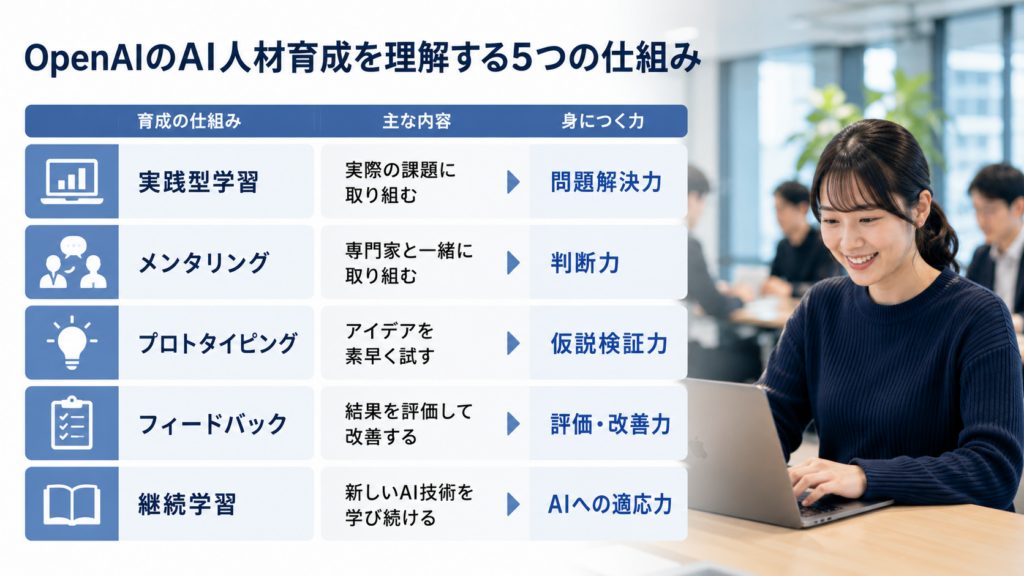 OpenAIのAI人材育成を理解する5つの仕組み

| 育成の仕組み | 主な内容 | 身につく力 |
|---|---|---|
| 実践型学習 | 実際の課題に取り組む | 問題解決力 |
| メンタリング | 専門家と一緒に取り組む | 判断力 |
| プロトタイピング | アイデアを素早く試す | 仮説検証力 |
| フィードバック | 結果を評価して改善する | 評価・改善力 |
| 継続学習 | 新しいAI技術を学び続ける | AIへの適応力 |